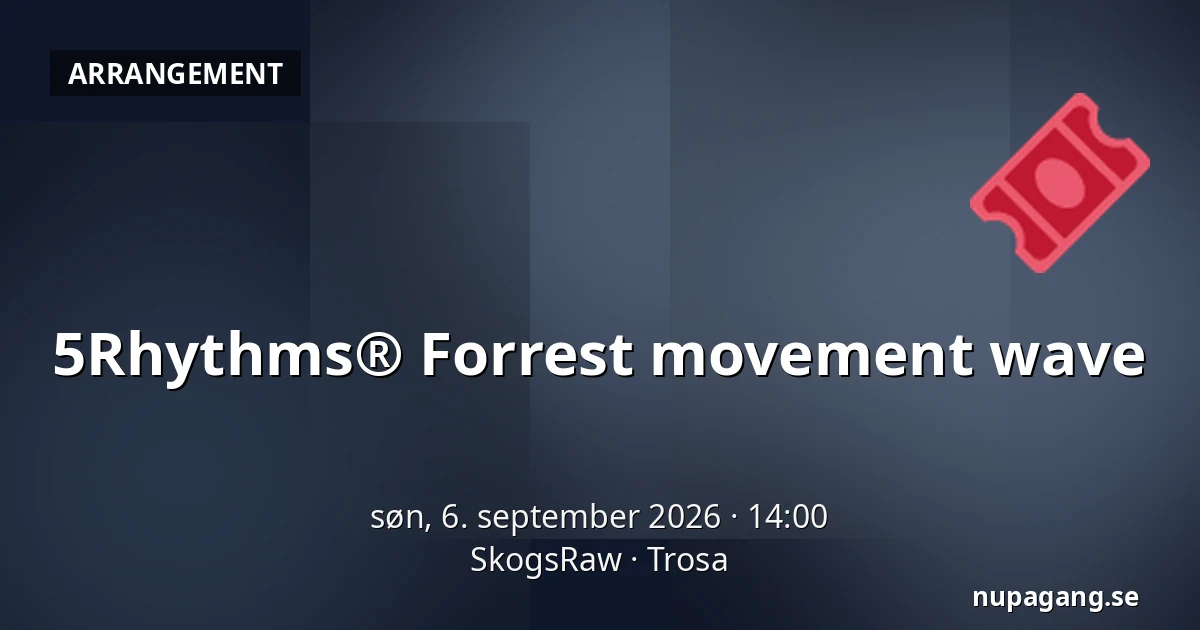 ARRANGEMENT

5Rhythms® Forrest movement wave

søn, 6. september 2026 · 14:00
SkogsRaw · Trosa

nupagang.se